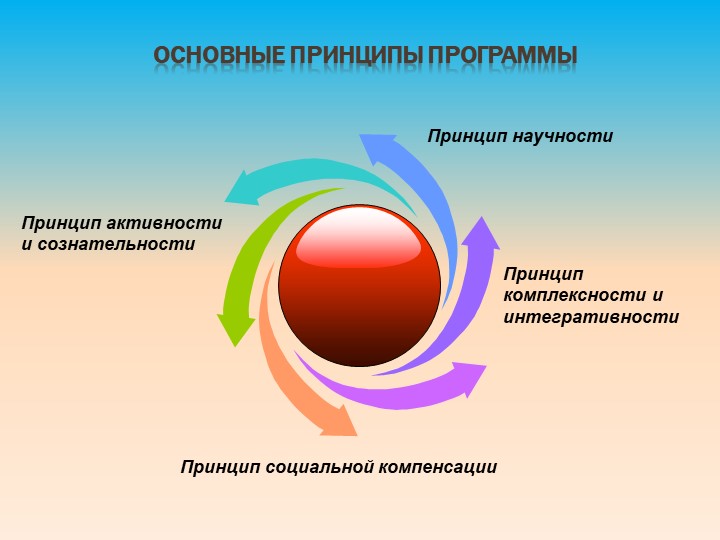 ОСНОВНЫЕ ПРИНЦИПЫ ПРОГРАММЫ

Принцип научности

Принцип активности и сознательности

Принцип комплексности и интегративности

Принцип социальной компенсации